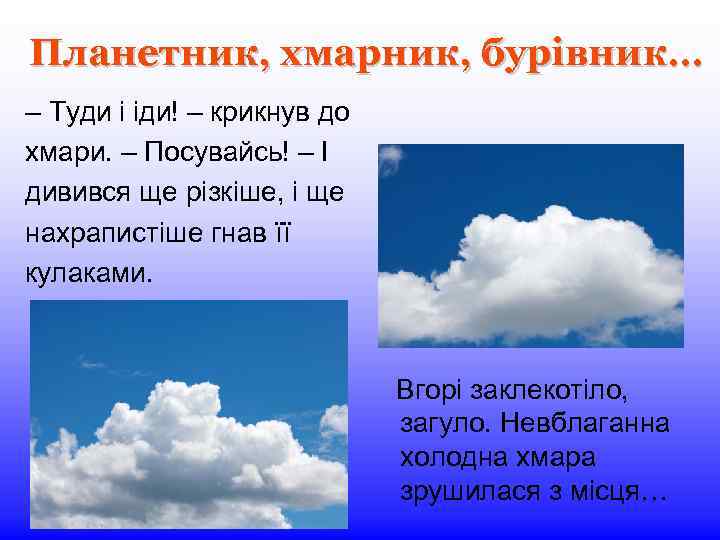 Планетник, хмарник, бурівник…

– Туди і іди! – крикнув до хмари. – Посувайсь! – І дивився ще різкіше, і ще нахрапистіше гнав її кулаками.

Вгорі заклекотіло, загуло. Невблаганна холодна хмара зрушилася з місця…